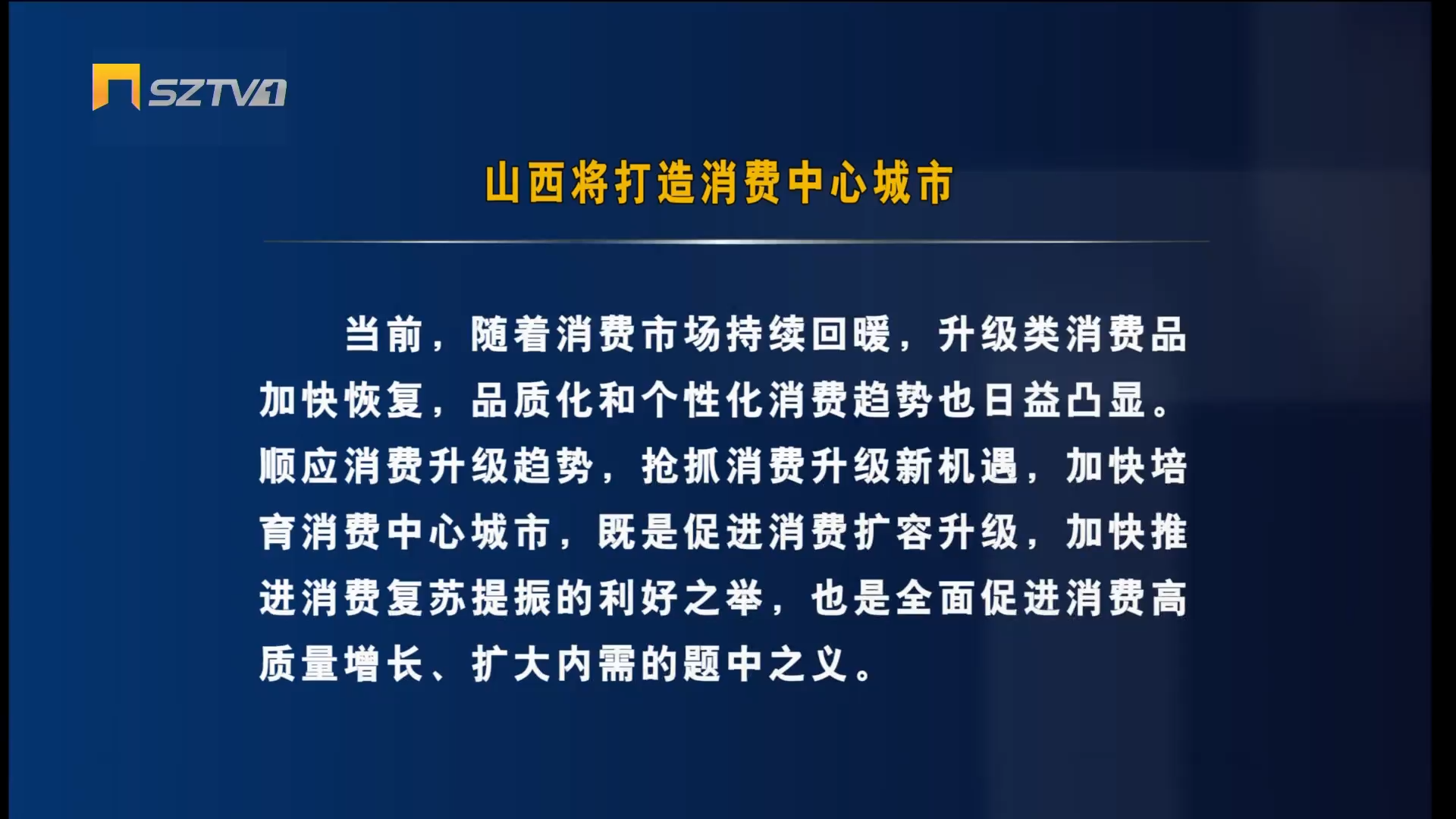 SZTV1

山西将打造消费中心城市

当前，随着消费市场持续回暖，升级类消费品加快恢复，品质化和个性化消费趋势也日益凸显。顺应消费升级趋势，抢抓消费升级新机遇，加快培育消费中心城市，既是促进消费扩容升级，加快推进消费复苏提振的利好之举，也是全面促进消费高质量增长、扩大内需的题中之义。